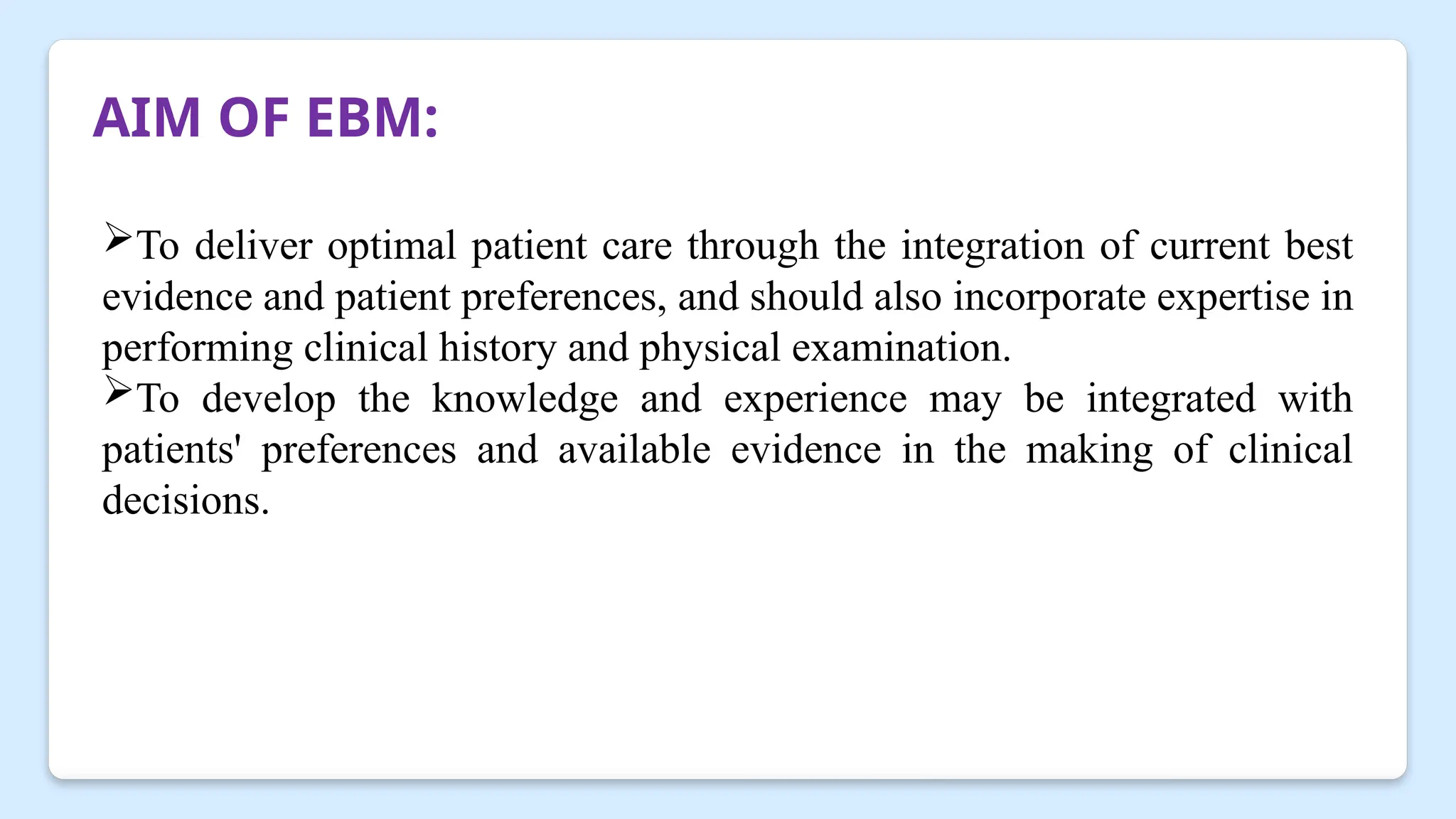 AIM OF EBM:

➢To deliver optimal patient care through the integration of current best evidence and patient preferences, and should also incorporate expertise in performing clinical history and physical examination.

➢To develop the knowledge and experience may be integrated with patients' preferences and available evidence in the making of clinical decisions.